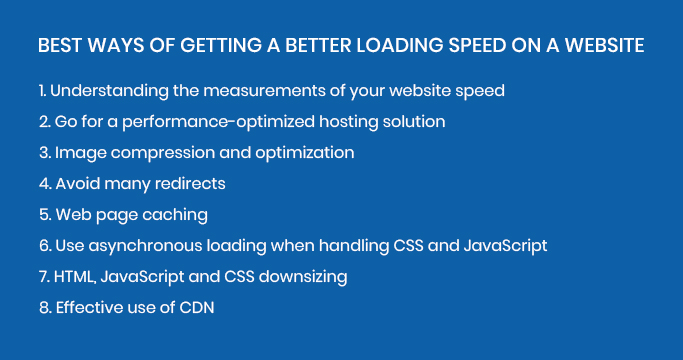 BEST WAYS OF GETTING A BETTER LOADING SPEED ON A WEBSITE

1. Understanding the measurements of your website speed
2. Go for a performance-optimized hosting solution
3. Image compression and optimization
4. Avoid many redirects
5. Web page caching
6. Use asynchronous loading when handling CSS and JavaScript
7. HTML, JavaScript and CSS downsizing
8. Effective use of CDN